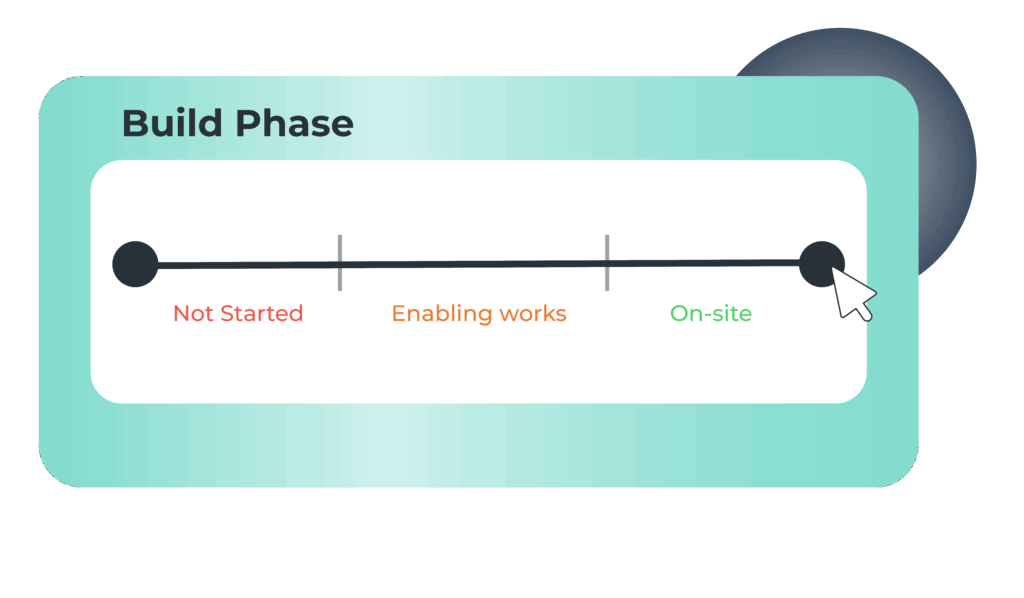 Build Phase

Not Started

Enabling works

On-site